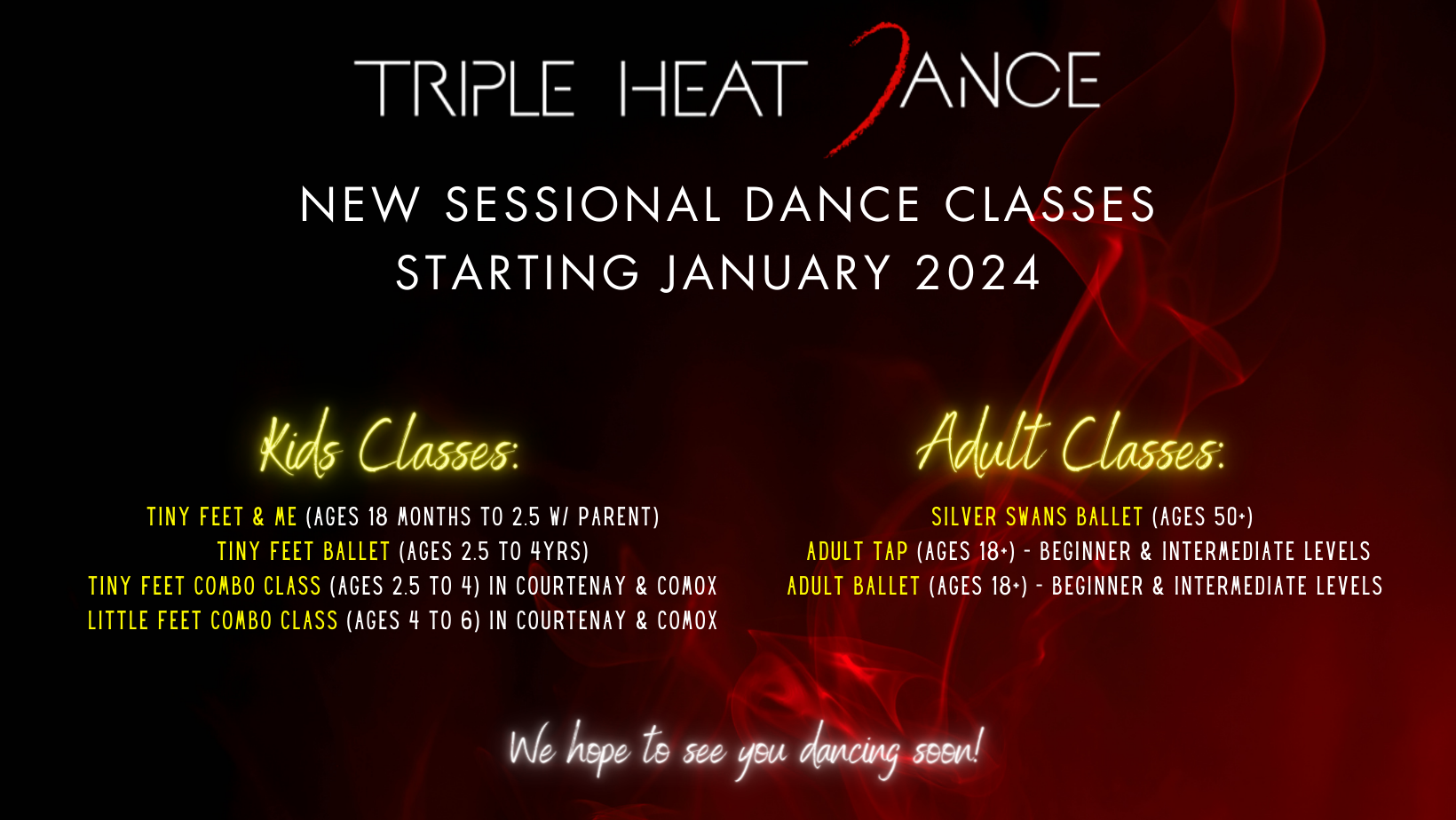 TRIPLE HEAT DANCE

NEW SESSIONAL DANCE CLASSES
STARTING JANUARY 2024

Kids Classes:

TINY FEET & ME (AGES 18 MONTHS TO 2.5 W/ PARENT)
TINY FEET BALLET (AGES 2.5 TO 4YRS)
TINY FEET COMBO CLASS (AGES 2.5 TO 4) IN COURTENAY & COMOX
LITTLE FEET COMBO CLASS (AGES 4 TO 6) IN COURTENAY & COMOX

Adult Classes:

SILVER SWANS BALLET (AGES 50+)
ADULT TAP (AGES 18+) - BEGINNER & INTERMEDIATE LEVELS
ADULT BALLET (AGES 18+) - BEGINNER & INTERMEDIATE LEVELS

We hope to see you dancing soon!